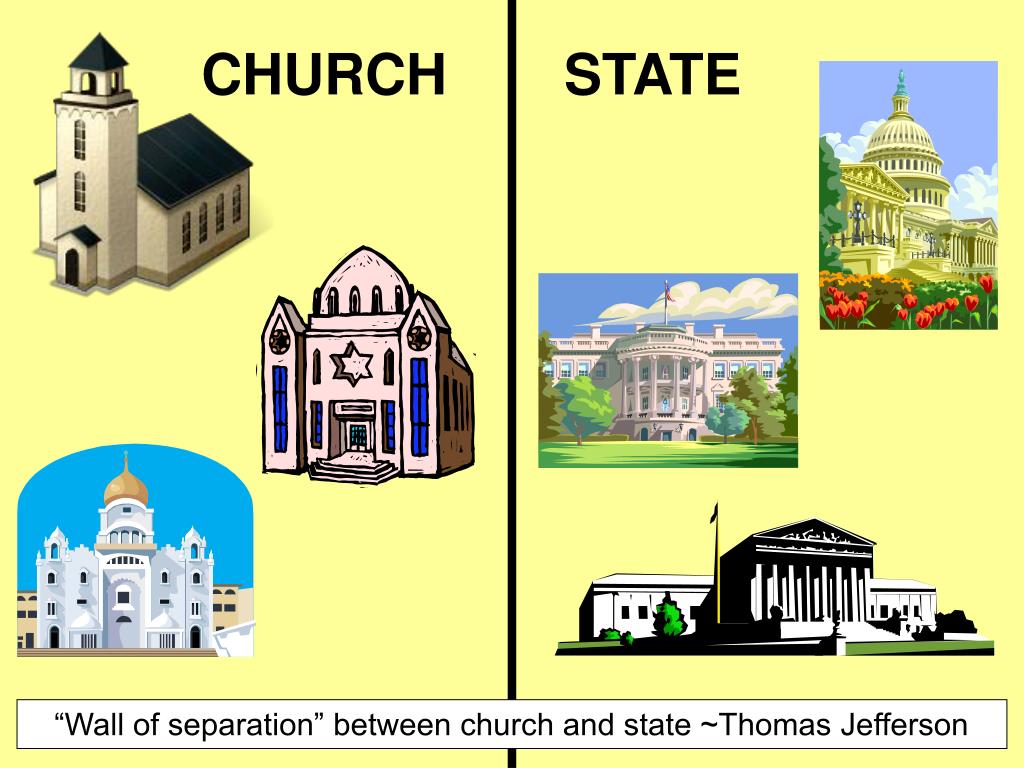 CHURCH

STATE

“Wall of separation” between church and state ~Thomas Jefferson